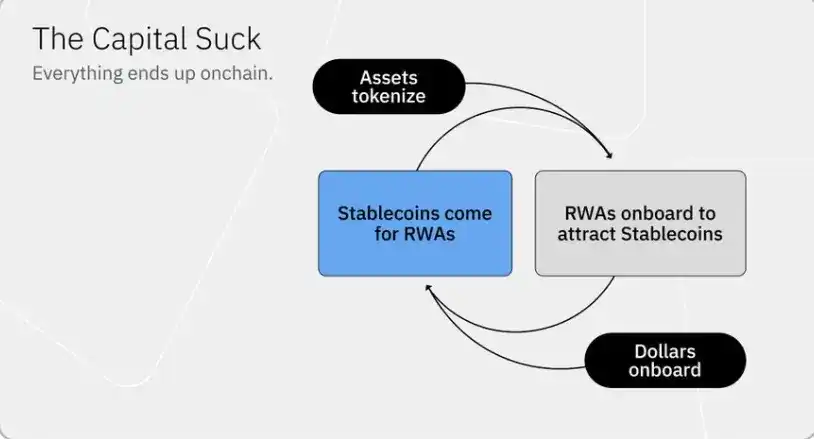 The Capital Suck
Everything ends up onchain.

Assets tokenize

Stablecoins come for RWAs

RWAs onboard to attract Stablecoins

Dollars onboard